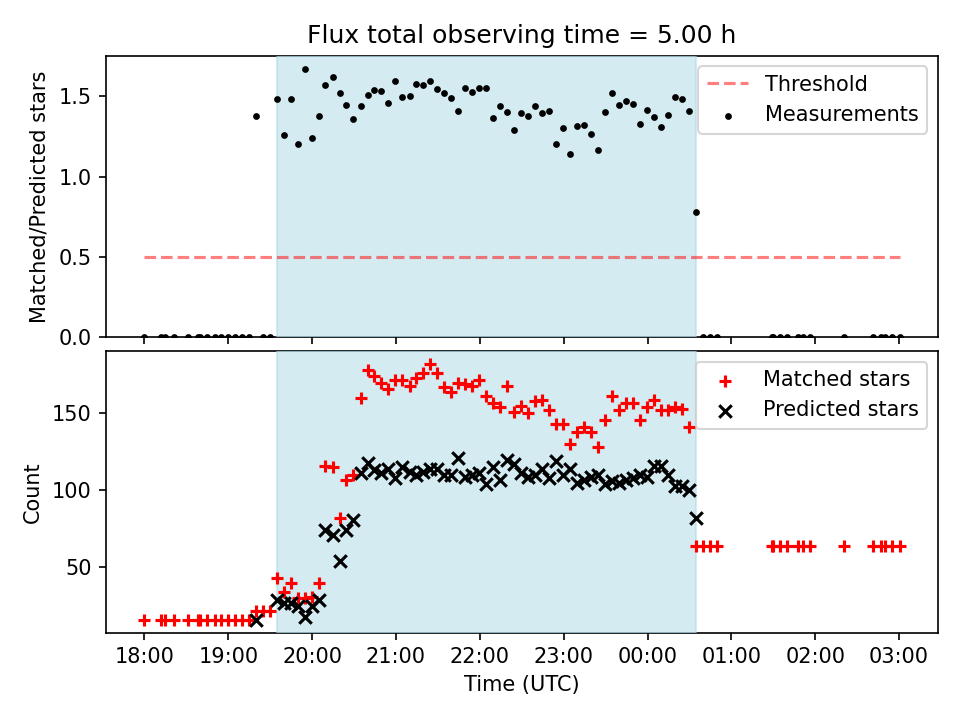 Flux total observing time = 5.00 h

Matched/Predicted stars

1.5
1.0
0.5
0.0

Threshold
Measurements

Count

150
100
50

Matched stars
Predicted stars

18:00 19:00 20:00 21:00 22:00 23:00 00:00 01:00 02:00 03:00

Time (UTC)